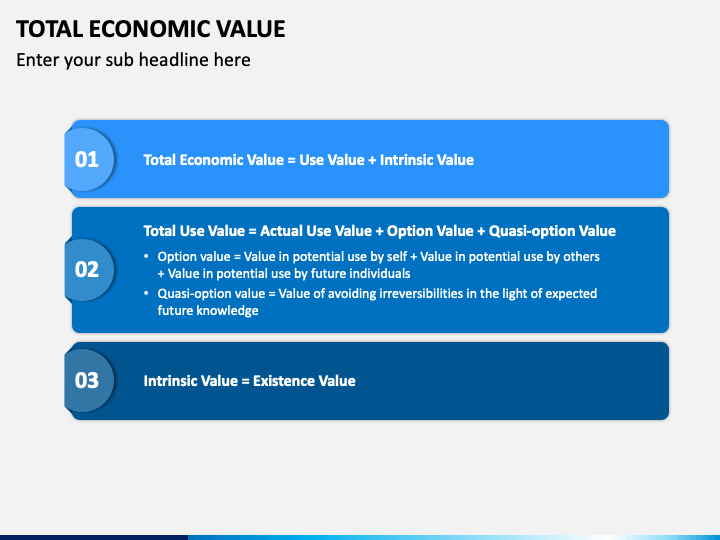 TOTAL ECONOMIC VALUE

Enter your sub headline here

01

Total Economic Value = Use Value + Intrinsic Value

02

Total Use Value = Actual Use Value + Option Value + Quasi-option Value

• Option value = Value in potential use by self + Value in potential use by others + Value in potential use by future individuals

• Quasi-option value = Value of avoiding irreversibilities in the light of expected future knowledge

03

Intrinsic Value = Existence Value